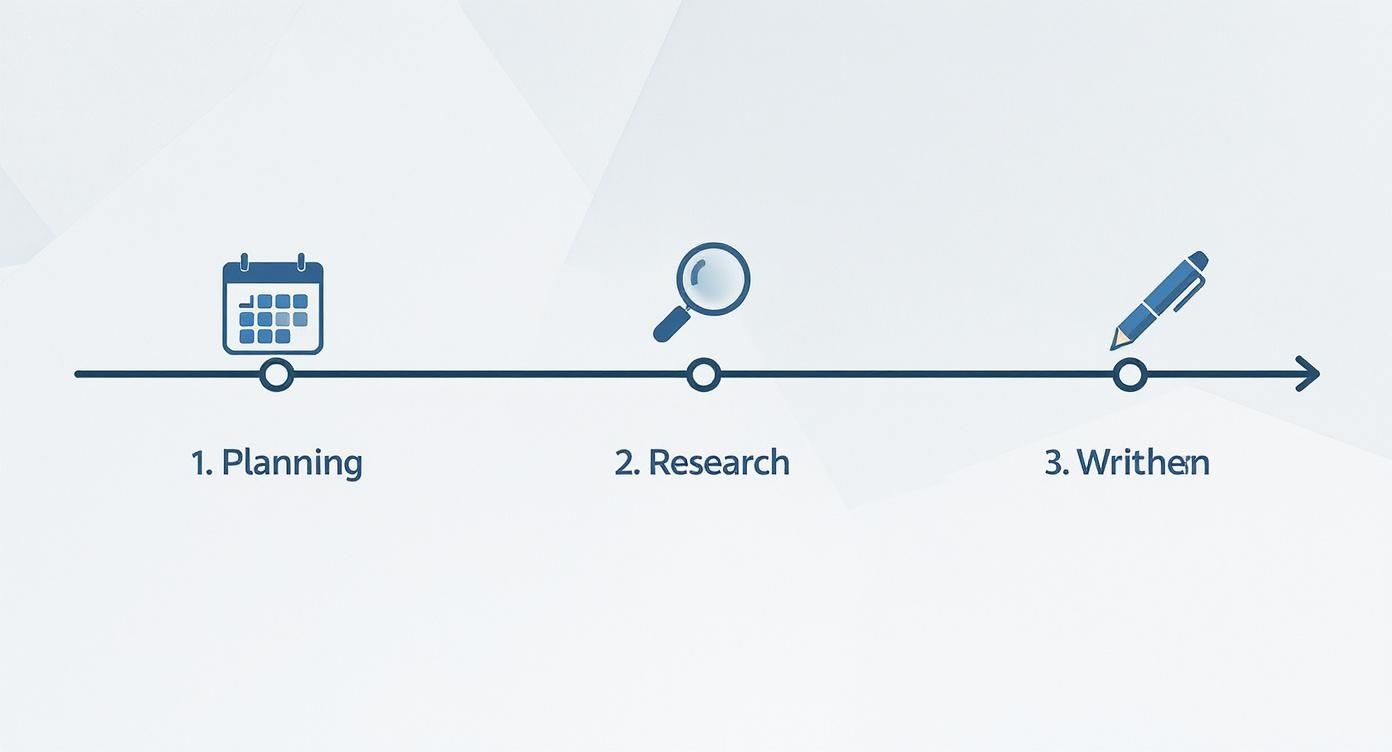 1. Planning

2. Research

3. Writhen